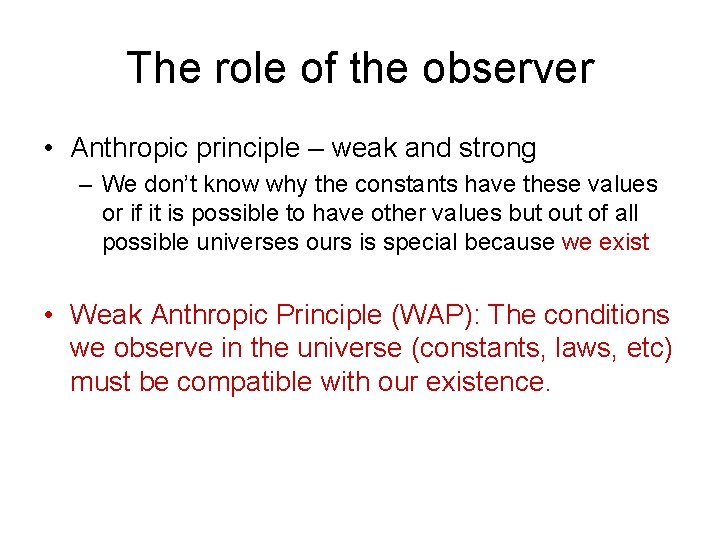 The role of the observer

• Anthropic principle – weak and strong
 – We don't know why the constants have these values or if it is possible to have other values but out of all possible universes ours is special because we exist

• Weak Anthropic Principle (WAP): The conditions we observe in the universe (constants, laws, etc) must be compatible with our existence.